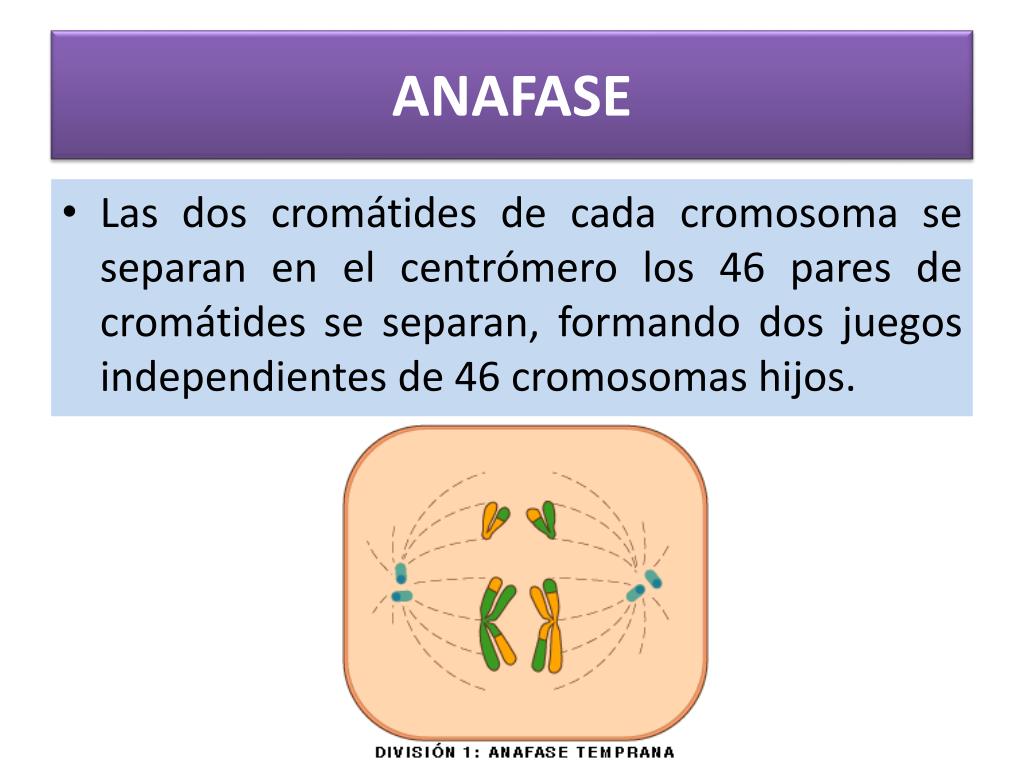 ANAFASE

• Las dos cromátides de cada cromosoma se separan en el centrómero los 46 pares de cromátides se separan, formando dos juegos independientes de 46 cromosomas hijos.

DIVISIÓN 1: ANAFASE TEMPRANA